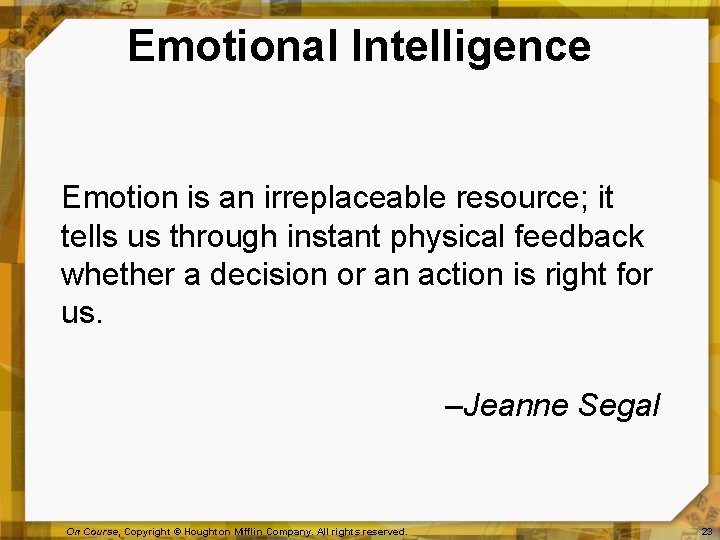 Emotional Intelligence

Emotion is an irreplaceable resource; it tells us through instant physical feedback whether a decision or an action is right for us.

–Jeanne Segal

On Course, Copyright © Houghton Mifflin Company. All rights reserved.

23